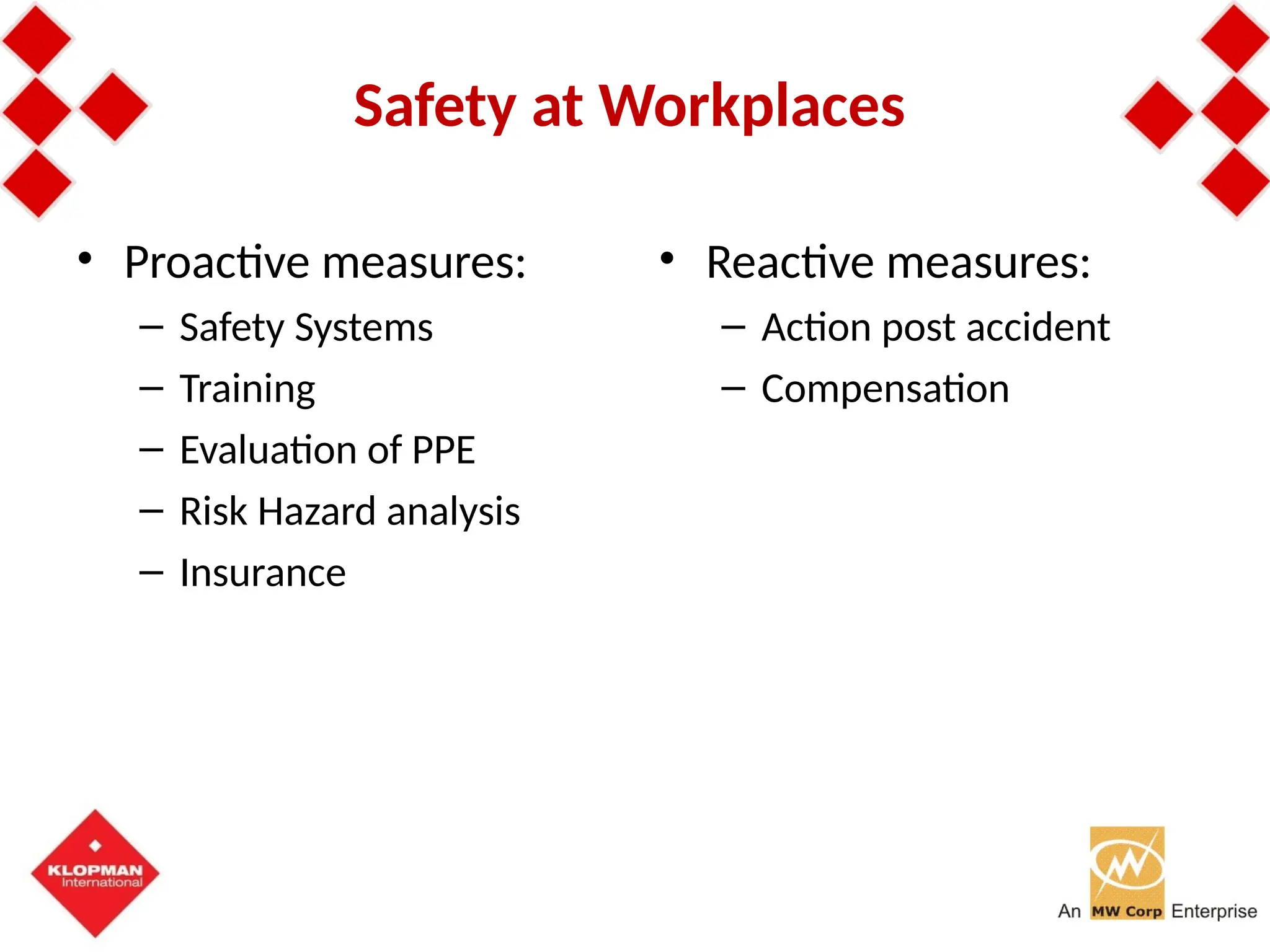 Safety at Workplaces

• Proactive measures:
– Safety Systems
– Training
– Evaluation of PPE
– Risk Hazard analysis
– Insurance

• Reactive measures:
– Action post accident
– Compensation

KLOPMAN International

An MW Corp Enterprise